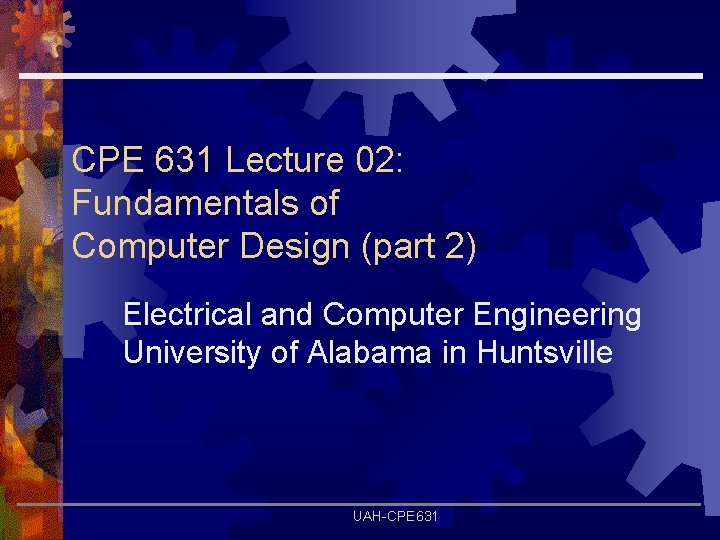 CPE 631 Lecture 02: Fundamentals of Computer Design (part 2)

Electrical and Computer Engineering
University of Alabama in Huntsville

UAH-CPE631